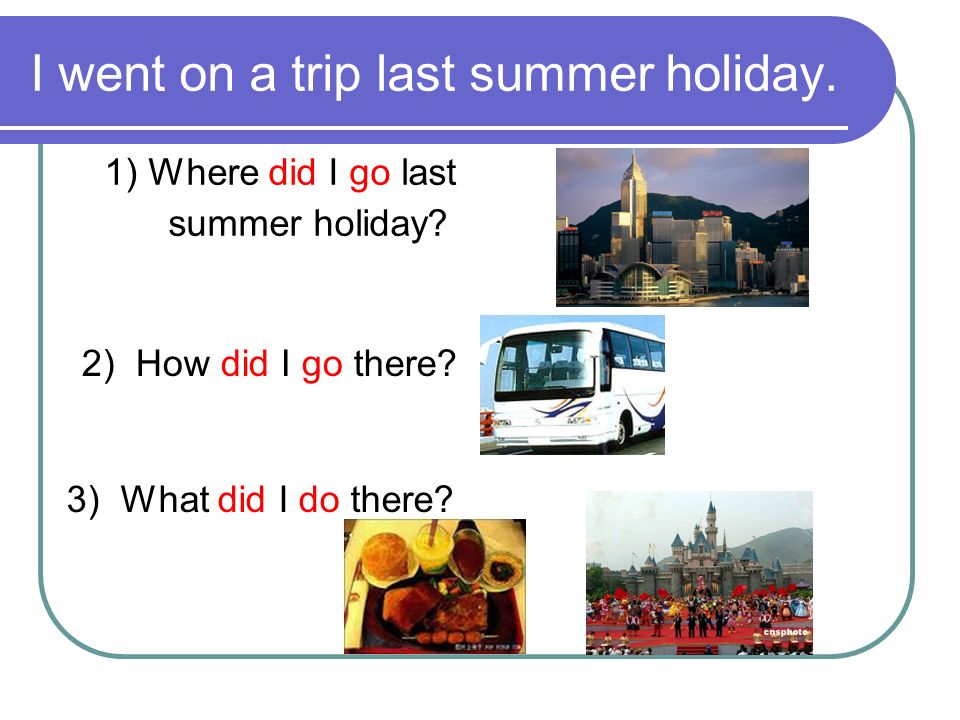 I went on a trip last summer holiday.

1) Where did I go last summer holiday?

2) How did I go there?

3) What did I do there?

cnsphoto